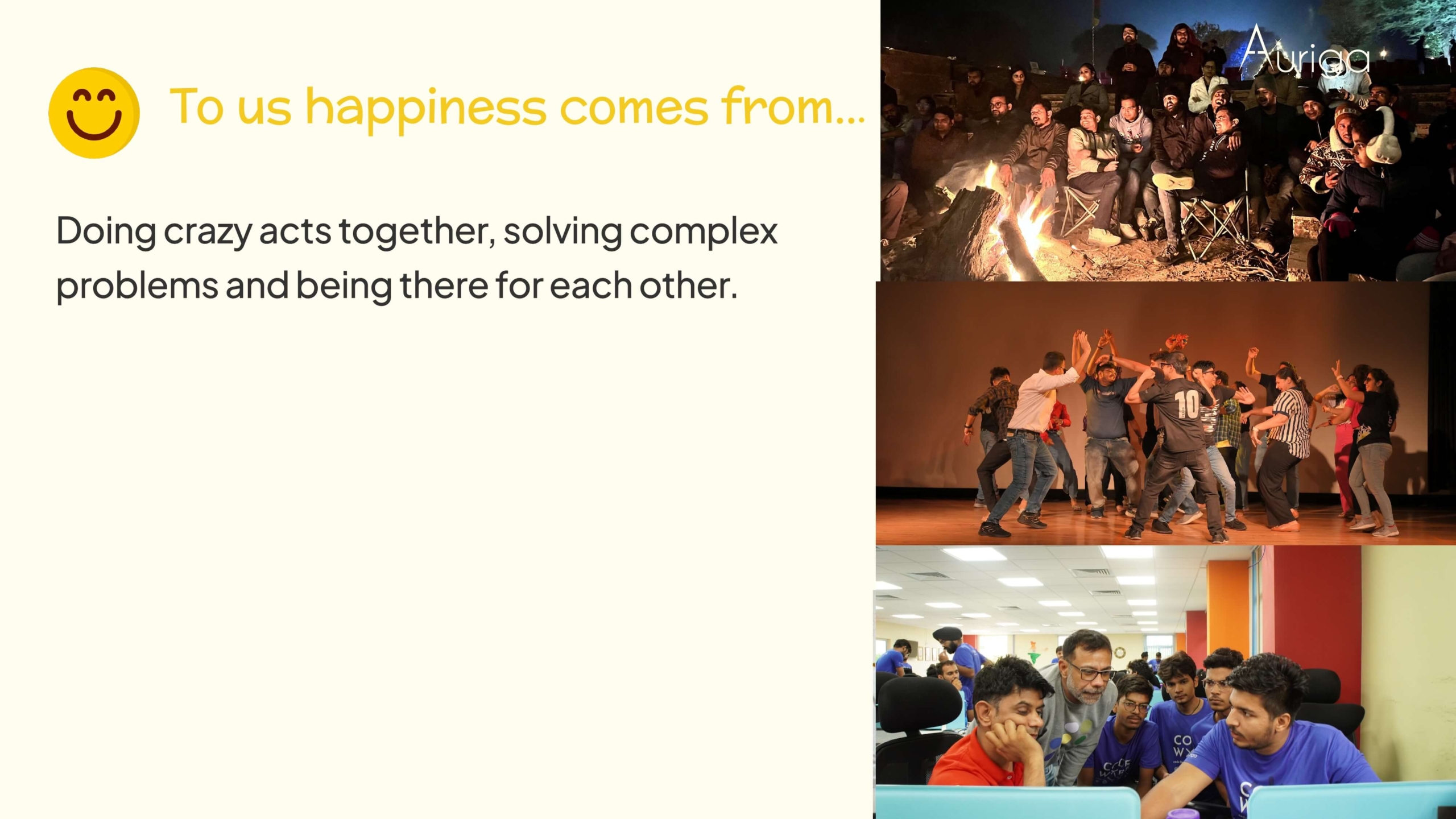 To us happiness comes from...

Doing crazy acts together, solving complex problems and being there for each other.

Auriga

10